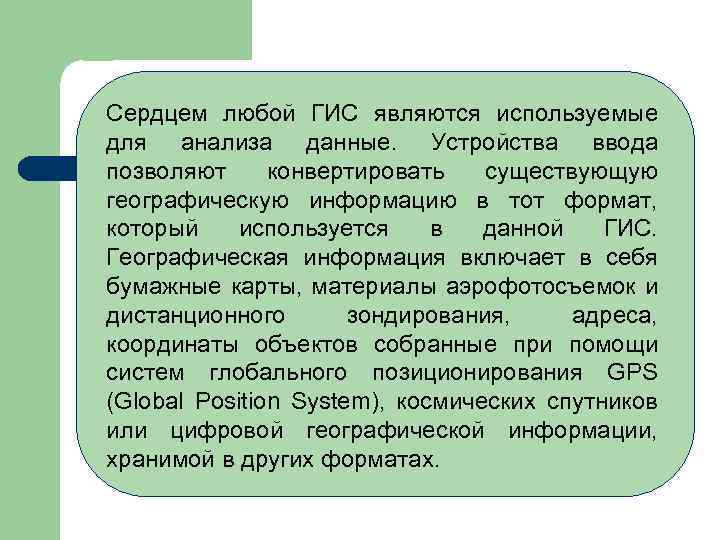 Сердцем любой ГИС являются используемые для анализа данные. Устройства ввода позволяют конвертировать существующую географическую информацию в тот формат, который используется в данной ГИС. Географическая информация включает в себя бумажные карты, материалы аэрофотосъемок и дистанционного зондирования, адреса, координаты объектов собранные при помощи систем глобального позиционирования GPS (Global Position System), космических спутников или цифровой географической информации, хранимой в других форматах.